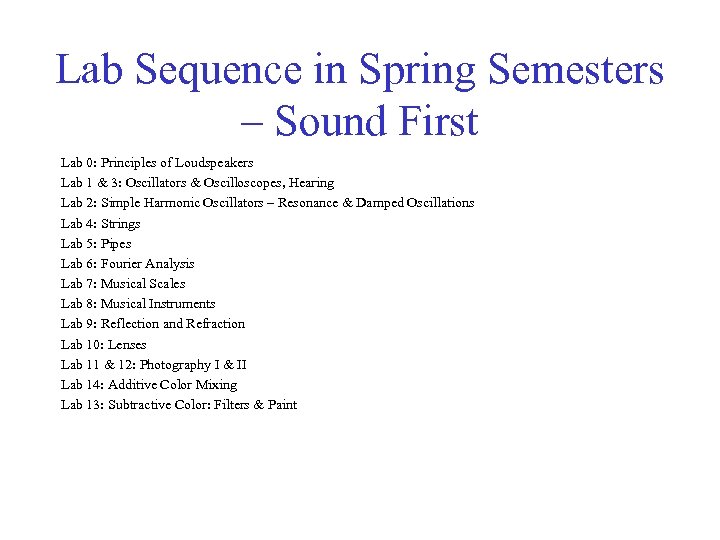 Lab Sequence in Spring Semesters – Sound First

Lab 0: Principles of Loudspeakers
Lab 1 & 3: Oscillators & Oscilloscopes, Hearing
Lab 2: Simple Harmonic Oscillators – Resonance & Damped Oscillations
Lab 4: Strings
Lab 5: Pipes
Lab 6: Fourier Analysis
Lab 7: Musical Scales
Lab 8: Musical Instruments
Lab 9: Reflection and Refraction
Lab 10: Lenses
Lab 11 & 12: Photography I & II
Lab 14: Additive Color Mixing
Lab 13: Subtractive Color: Filters & Paint